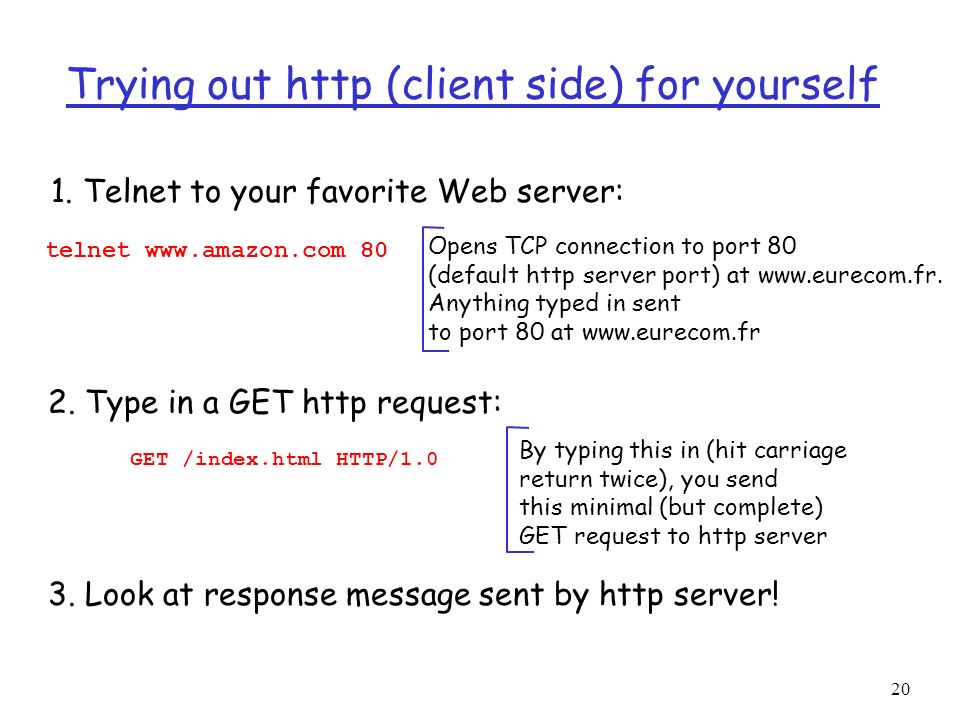 Trying out http (client side) for yourself

1. Telnet to your favorite Web server:

telnet www.amazon.com 80

Opens TCP connection to port 80 (default http server port) at www.eurecom.fr. Anything typed in sent to port 80 at www.eurecom.fr

2. Type in a GET http request:

GET /index.html HTTP/1.0

By typing this in (hit carriage return twice), you send this minimal (but complete) GET request to http server

3. Look at response message sent by http server!

20